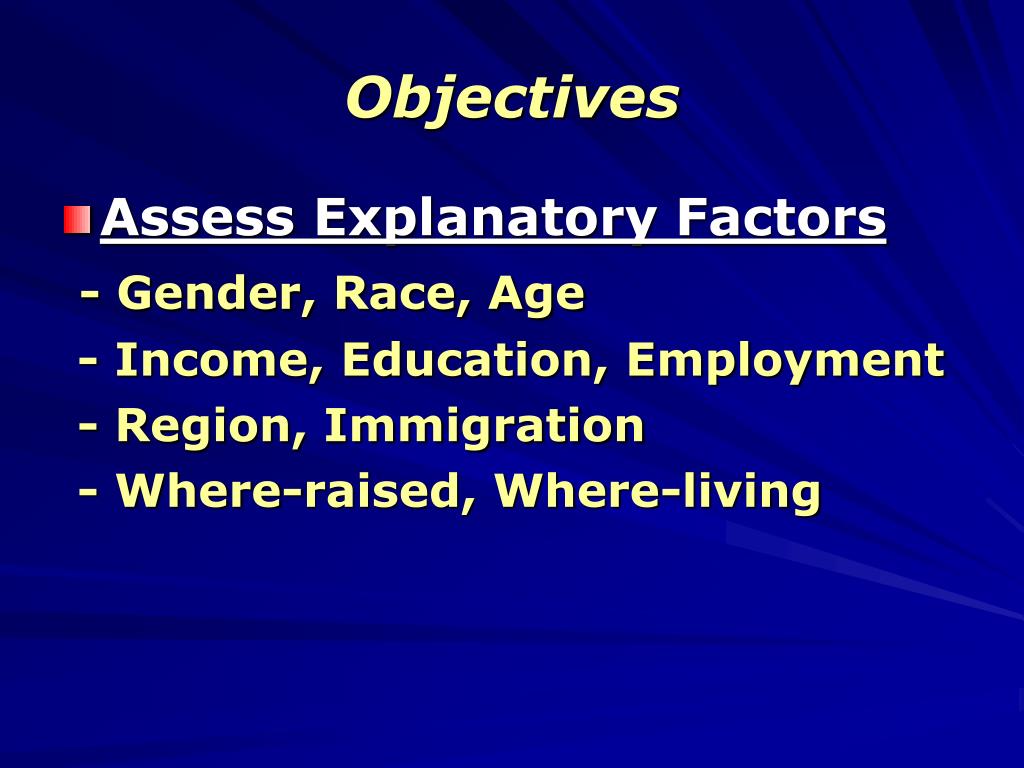 Objectives

Assess Explanatory Factors

- Gender, Race, Age
- Income, Education, Employment
- Region, Immigration
- Where-raised, Where-living